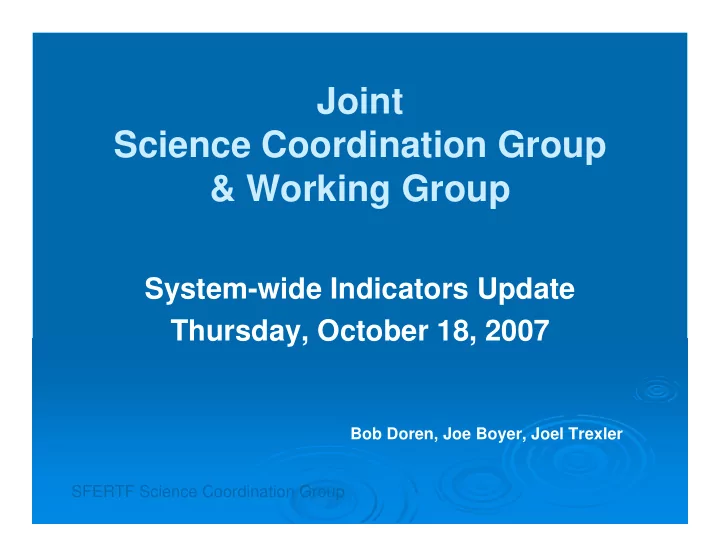 Joint
Science Coordination Group
& Working Group

System-wide Indicators Update
Thursday, October 18, 2007

Bob Doren, Joe Boyer, Joel Trexler

SFERTF Science Coordination Group